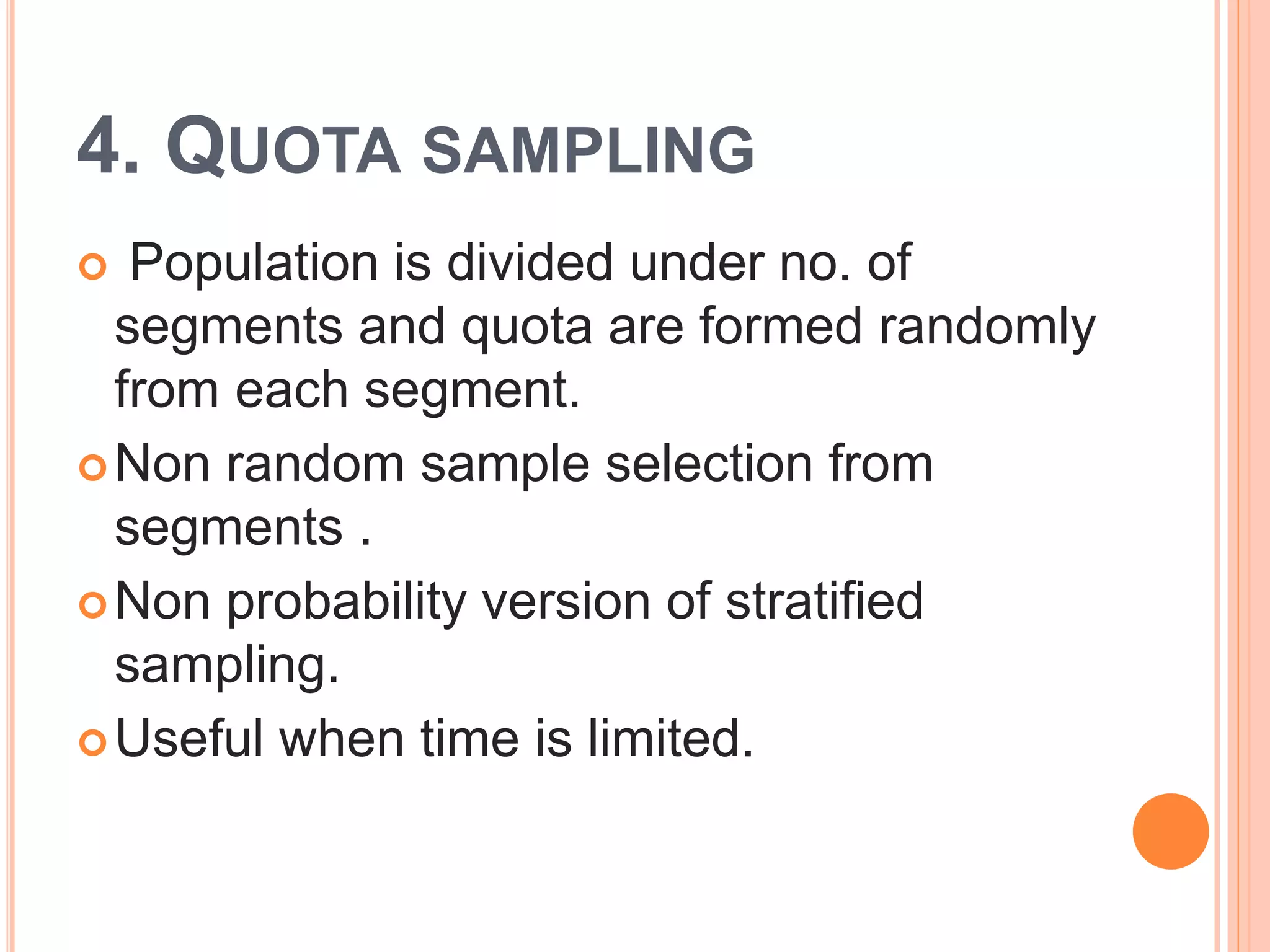 4. QUOTA SAMPLING

Population is divided under no. of segments and quota are formed randomly from each segment.

Non random sample selection from segments .

Non probability version of stratified sampling.

Useful when time is limited.